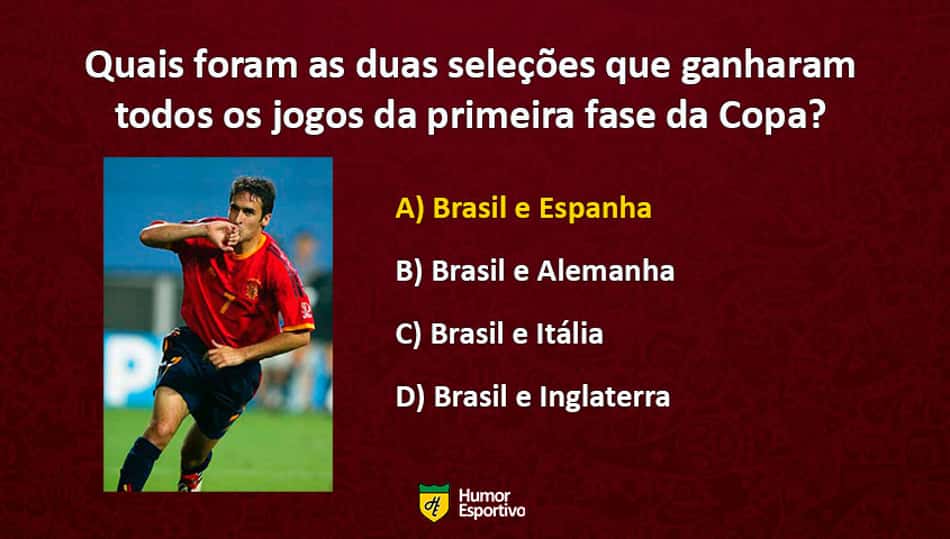 Quais foram as duas seleções que ganharam todos os jogos da primeira fase da Copa?

A) Brasil e Espanha

B) Brasil e Alemanha

C) Brasil e Itália

D) Brasil e Inglaterra

Humor Esportivo